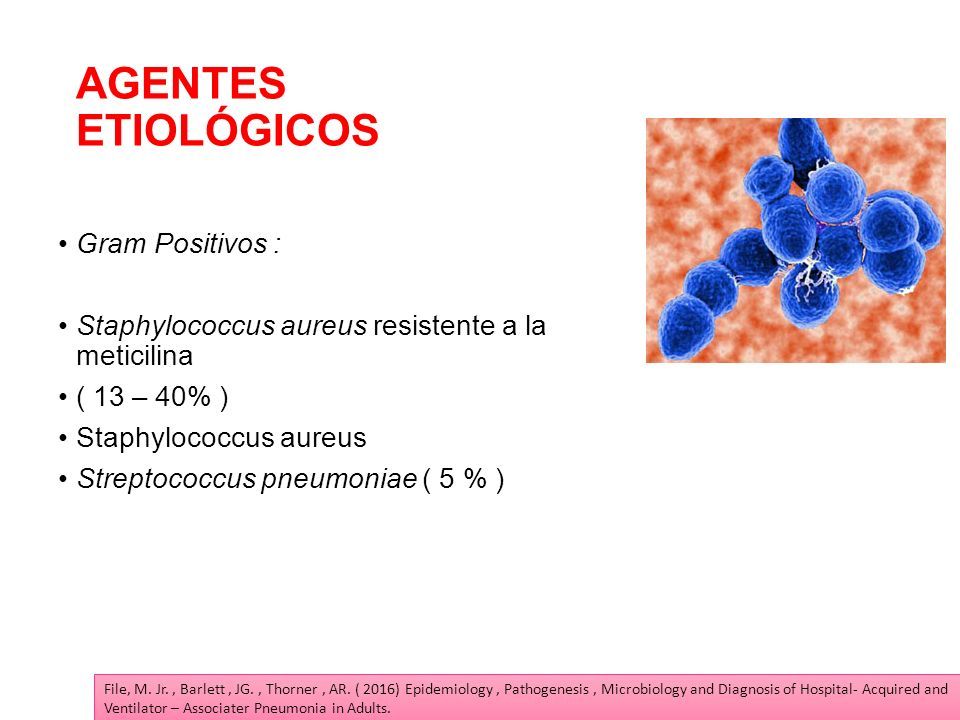 AGENTES ETIOLÓGICOS

• Gram Positivos :

• Staphylococcus aureus resistente a la meticilina

• ( 13 – 40% )

• Staphylococcus aureus

• Streptococcus pneumoniae ( 5 % )

File, M. Jr. , Barlett , JG. , Thorner , AR. ( 2016) Epidemiology , Pathogenesis , Microbiology and Diagnosis of Hospital- Acquired and Ventilator – Associater Pneumonia in Adults.